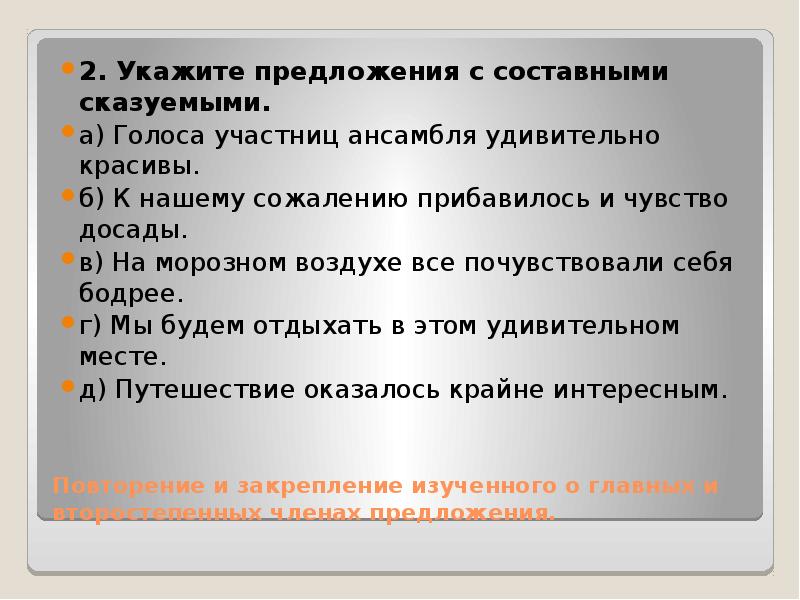 2. Укажите предложения с составными сказуемыми.

а) Голоса участниц ансамбля удивительно красивы.

б) К нашему сожалению прибавилось и чувство досады.

в) На морозном воздухе все почувствовали себя бодрее.

г) Мы будем отдыхать в этом удивительном месте.

д) Путешествие оказалось крайне интересным.

Повторение и закрепление изученного о главных и второстепенных членах предложения.